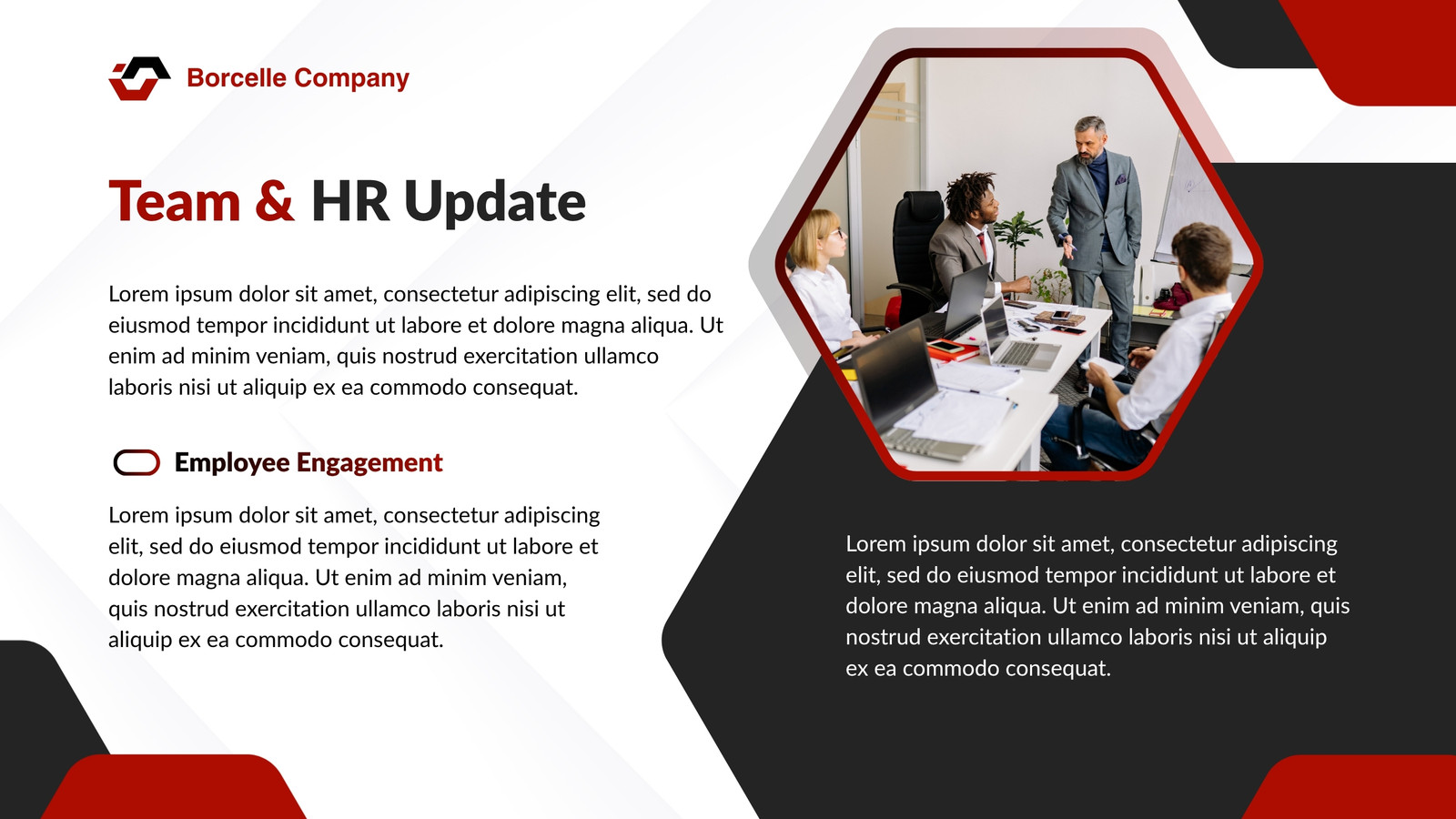 Borcelle Company

Team & HR Update

Lorem ipsum dolor sit amet, consectetur adipiscing elit, sed do eiusmod tempor incididunt ut labore et dolore magna aliqua. Ut enim ad minim veniam, quis nostrud exercitation ullamco laboris nisi ut aliquip ex ea commodo consequat.

Employee Engagement

Lorem ipsum dolor sit amet, consectetur adipiscing elit, sed do eiusmod tempor incididunt ut labore et dolore magna aliqua. Ut enim ad minim veniam, quis nostrud exercitation ullamco laboris nisi ut aliquip ex ea commodo consequat.

Lorem ipsum dolor sit amet, consectetur adipiscing elit, sed do eiusmod tempor incididunt ut labore et dolore magna aliqua. Ut enim ad minim veniam, quis nostrud exercitation ullamco laboris nisi ut aliquip ex ea commodo consequat.